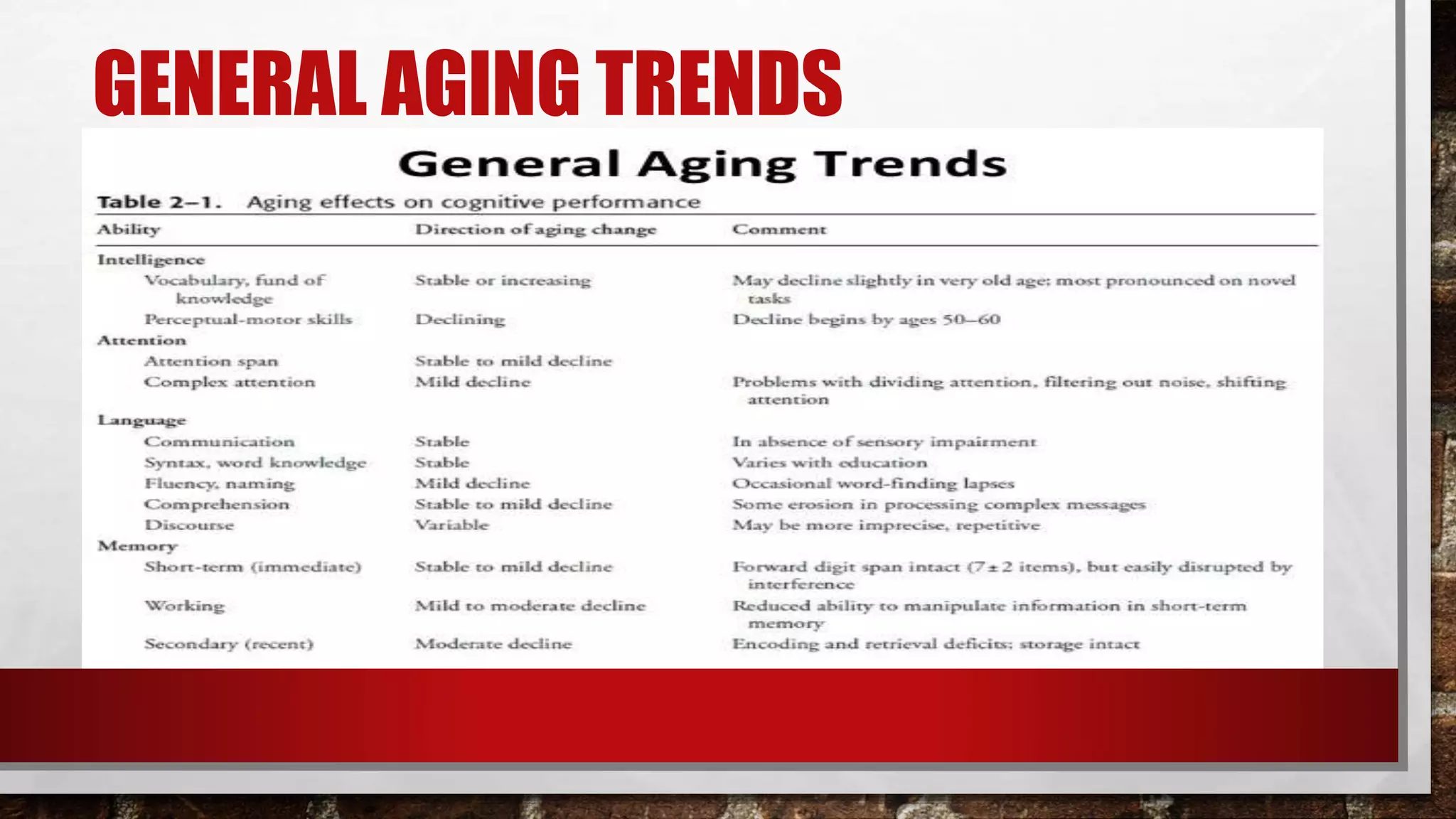 GENERAL AGING TRENDS

General Aging Trends

Table 2–1. Aging effects on cognitive performance

| Ability | Direction of aging change | Comment |
|---|---|---|
| Intelligence | | |
| Vocabulary, fund of knowledge | Stable or increasing | May decline slightly in very old age; most pronounced on novel tasks |
| Perceptual-motor skills | Declining | Decline begins by ages 50–60 |
| Attention | | |
| Attention span | Stable to mild decline | |
| Complex attention | Mild decline | Problems with dividing attention, filtering out noise, shifting attention |
| Language | | |
| Communication | Stable | In absence of sensory impairment |
| Syntax, word knowledge | Stable | Varies with education |
| Fluency, naming | Mild decline | Occasional word-finding lapses |
| Comprehension | Stable to mild decline | Some erosion in processing complex messages |
| Discourse | Variable | May be more imprecise, repetitive |
| Memory | | |
| Short-term (immediate) | Stable to mild decline | Forward digit span intact ($7 \pm 2$ items), but easily disrupted by interference |
| Working | Mild to moderate decline | Reduced ability to manipulate information in short-term memory |
| Secondary (recent) | Moderate decline | Encoding and retrieval deficits; storage intact |